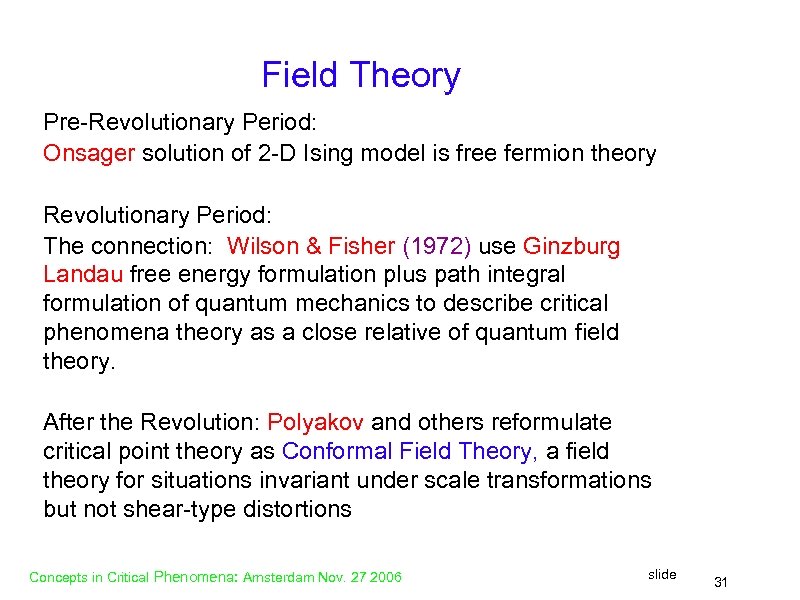 Field Theory

Pre-Revolutionary Period:
Onsager solution of 2-D Ising model is free fermion theory

Revolutionary Period:
The connection: Wilson & Fisher (1972) use Ginzburg Landau free energy formulation plus path integral formulation of quantum mechanics to describe critical phenomena theory as a close relative of quantum field theory.

After the Revolution: Polyakov and others reformulate critical point theory as Conformal Field Theory, a field theory for situations invariant under scale transformations but not shear-type distortions

Concepts in Critical Phenomena: Amsterdam Nov. 27 2006

slide

31